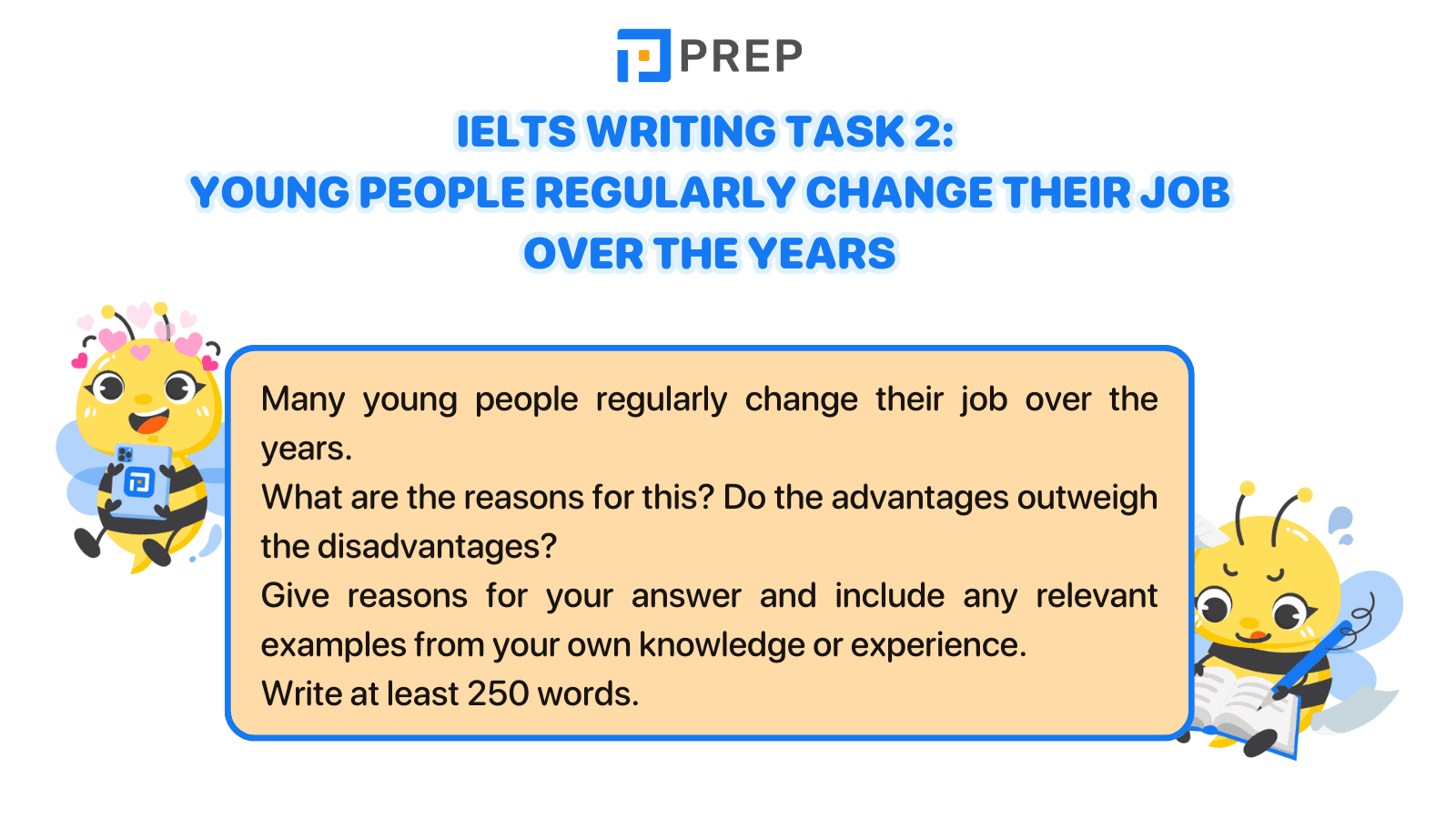 PREP

IELTS WRITING TASK 2:
YOUNG PEOPLE REGULARLY CHANGE THEIR JOB OVER THE YEARS

Many young people regularly change their job over the years.
What are the reasons for this? Do the advantages outweigh the disadvantages?
Give reasons for your answer and include any relevant examples from your own knowledge or experience.
Write at least 250 words.